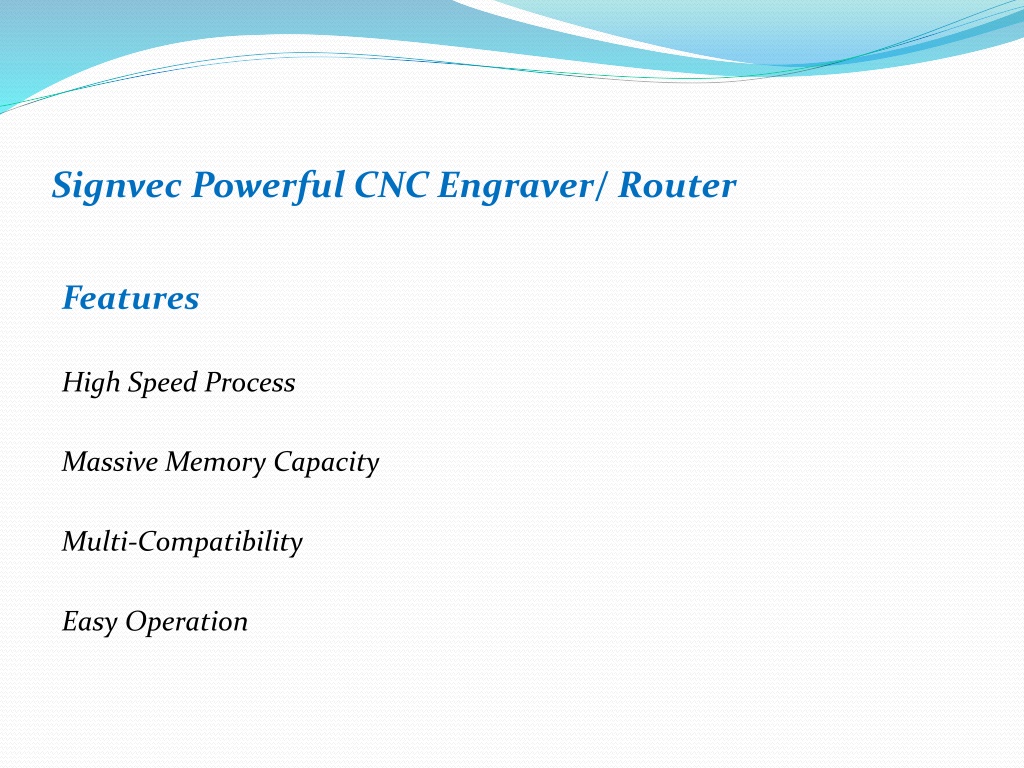 Signvec Powerful CNC Engraver/ Router

Features

High Speed Process

Massive Memory Capacity

Multi-Compatibility

Easy Operation